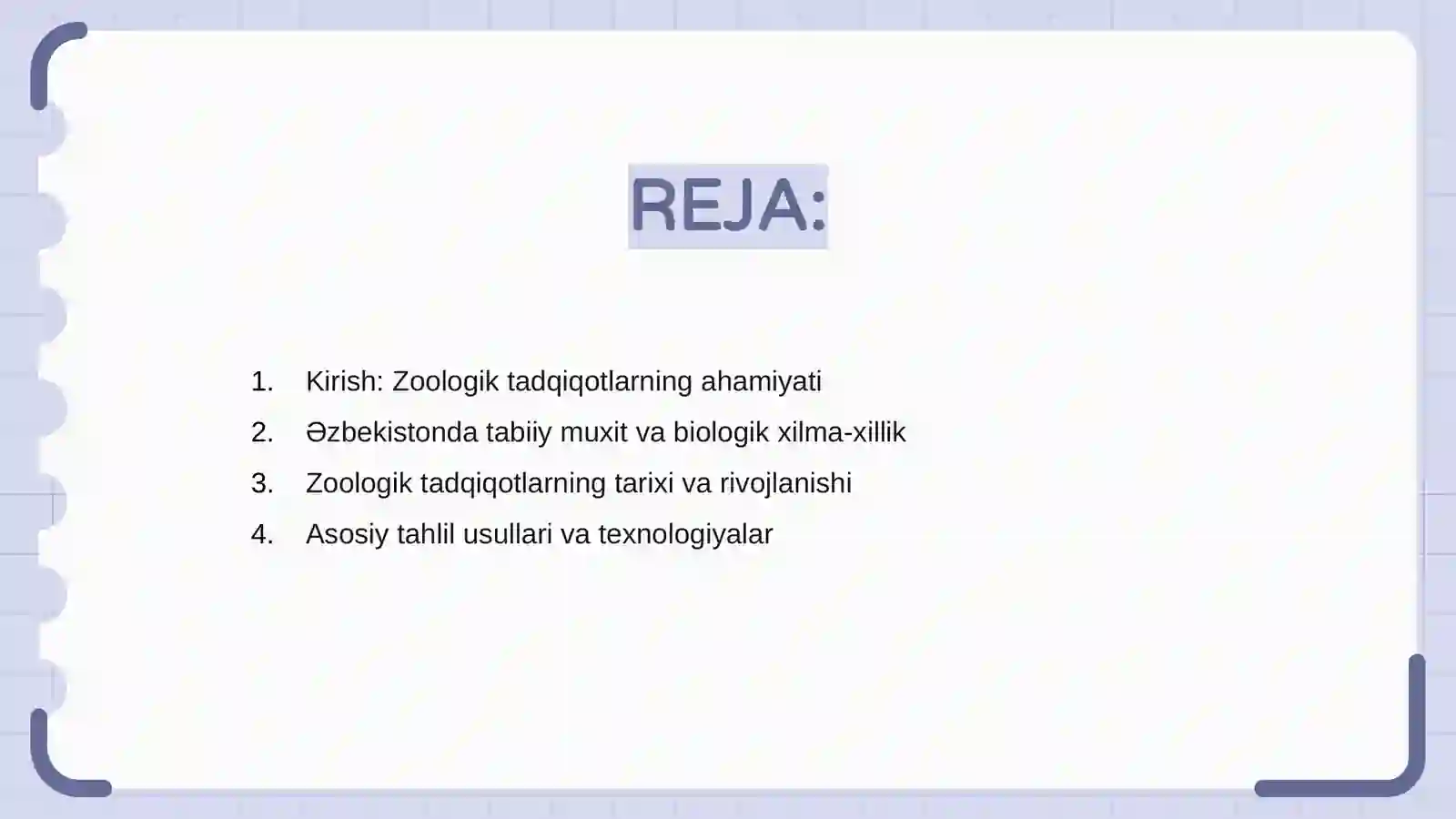 REJA:

1. Kirish: Zoologik tadqiqotlarning ahamiyati
2. Əzbekistonda tabiiy muxit va biologik xilma-xillik
3. Zoologik tadqiqotlarning tarixi va rivojlanishi
4. Asosiy tahlil usullari va texnologiyalar